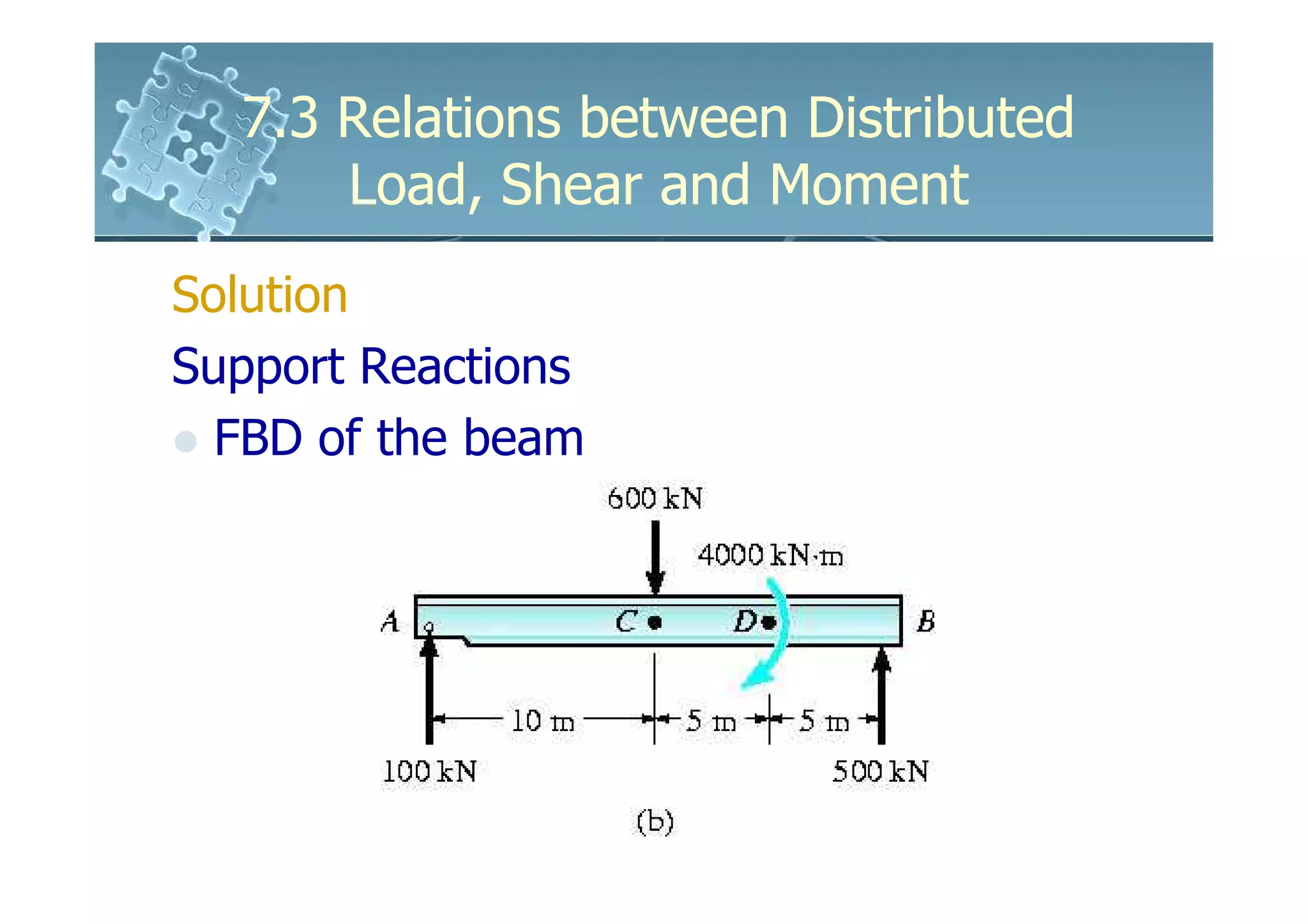 7.3 Relations between Distributed Load, Shear and Moment

Solution

Support Reactions

FBD of the beam

600 kN

4000 kN·m

A

C

D

B

10 m

5 m

5 m

100 kN

500 kN

(b)